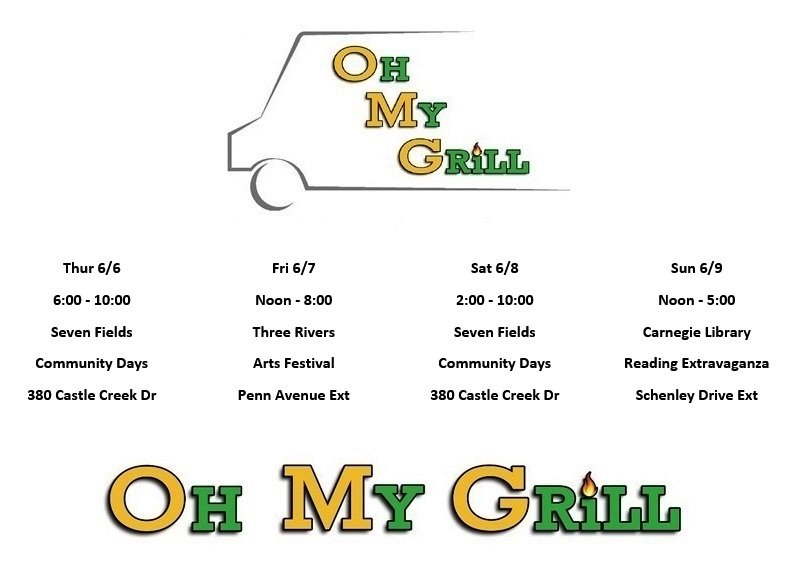 OH
MY
GRILL

Thur 6/6
6:00 - 10:00
Seven Fields
Community Days
380 Castle Creek Dr

Fri 6/7
Noon - 8:00
Three Rivers
Arts Festival
Penn Avenue Ext

Sat 6/8
2:00 - 10:00
Seven Fields
Community Days
380 Castle Creek Dr

Sun 6/9
Noon - 5:00
Carnegie Library
Reading Extravaganza
Schenley Drive Ext

OH MY GRILL